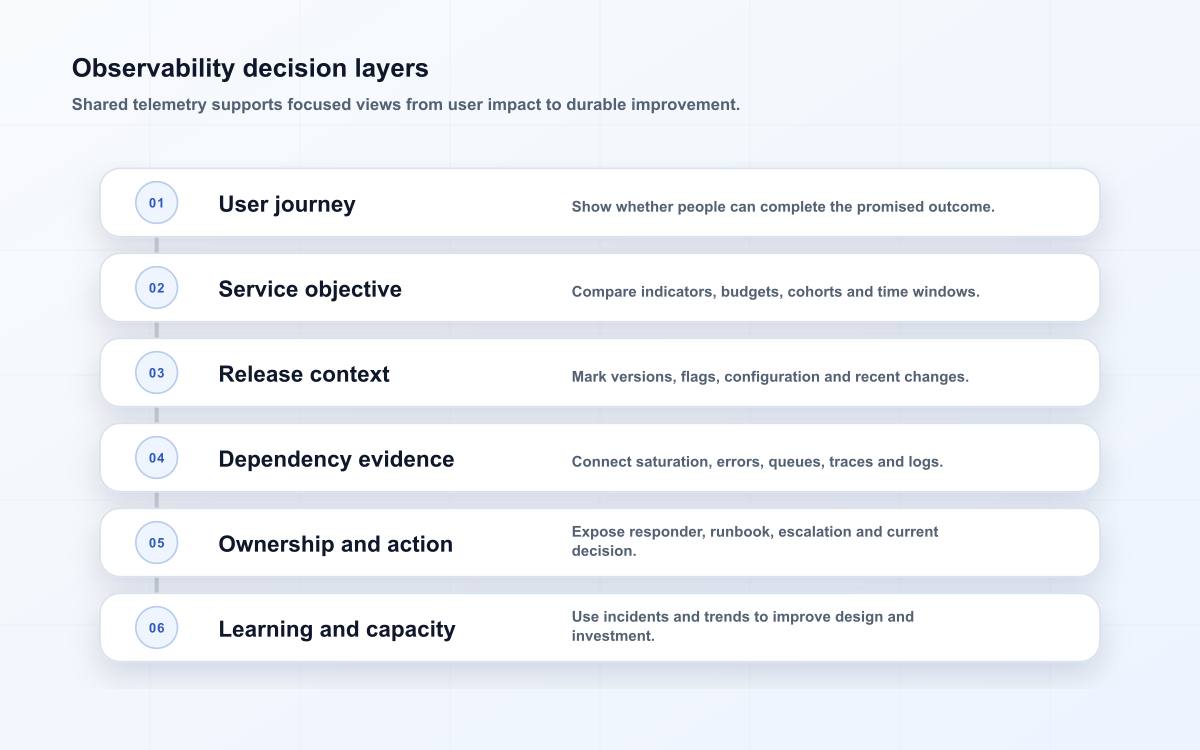 Observability decision layers

Shared telemetry supports focused views from user impact to durable improvement.

01 User journey
Show whether people can complete the promised outcome.

02 Service objective
Compare indicators, budgets, cohorts and time windows.

03 Release context
Mark versions, flags, configuration and recent changes.

04 Dependency evidence
Connect saturation, errors, queues, traces and logs.

05 Ownership and action
Expose responder, runbook, escalation and current decision.

06 Learning and capacity
Use incidents and trends to improve design and investment.